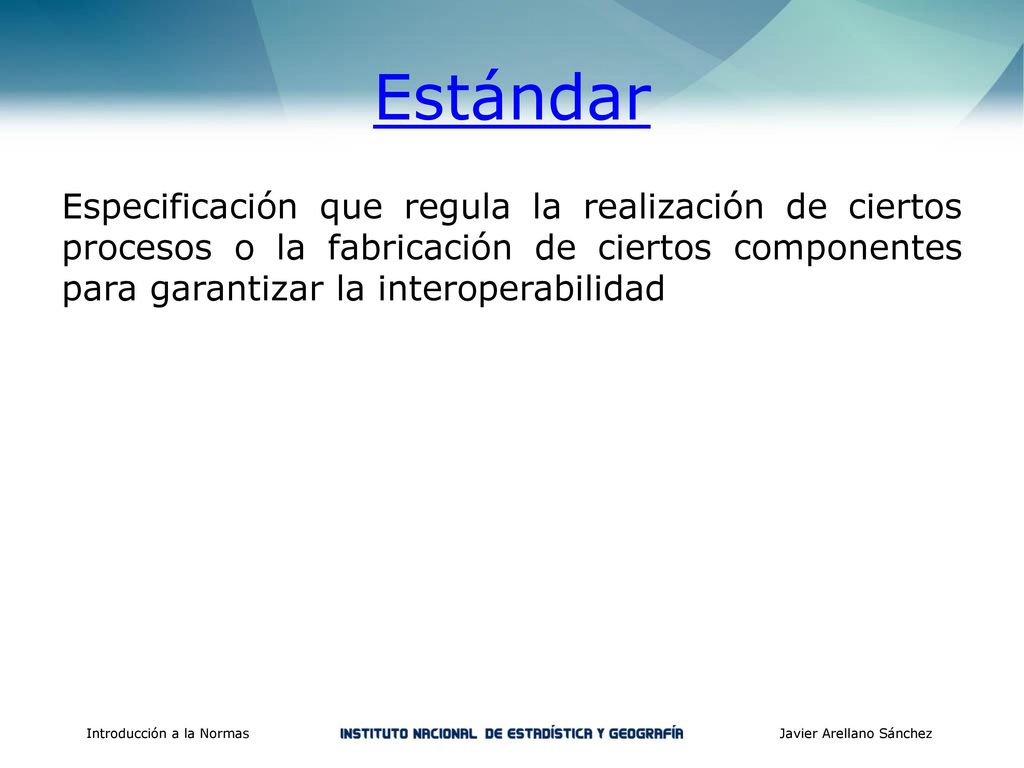 Estándar

Especificación que regula la realización de ciertos procesos o la fabricación de ciertos componentes para garantizar la interoperabilidad

Introducción a la Normas

INSTITUTO NACIONAL DE ESTADÍSTICA Y GEOGRAFÍA

Javier Arellano Sánchez